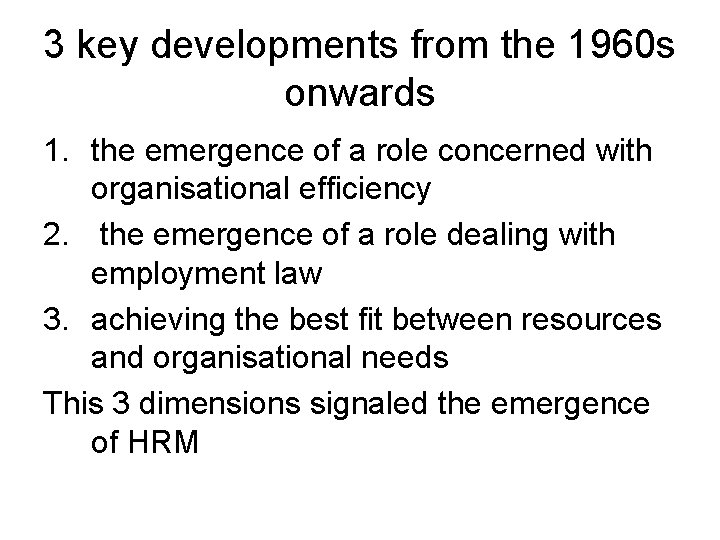 3 key developments from the 1960s onwards

1. the emergence of a role concerned with organisational efficiency
2. the emergence of a role dealing with employment law
3. achieving the best fit between resources and organisational needs

This 3 dimensions signaled the emergence of HRM